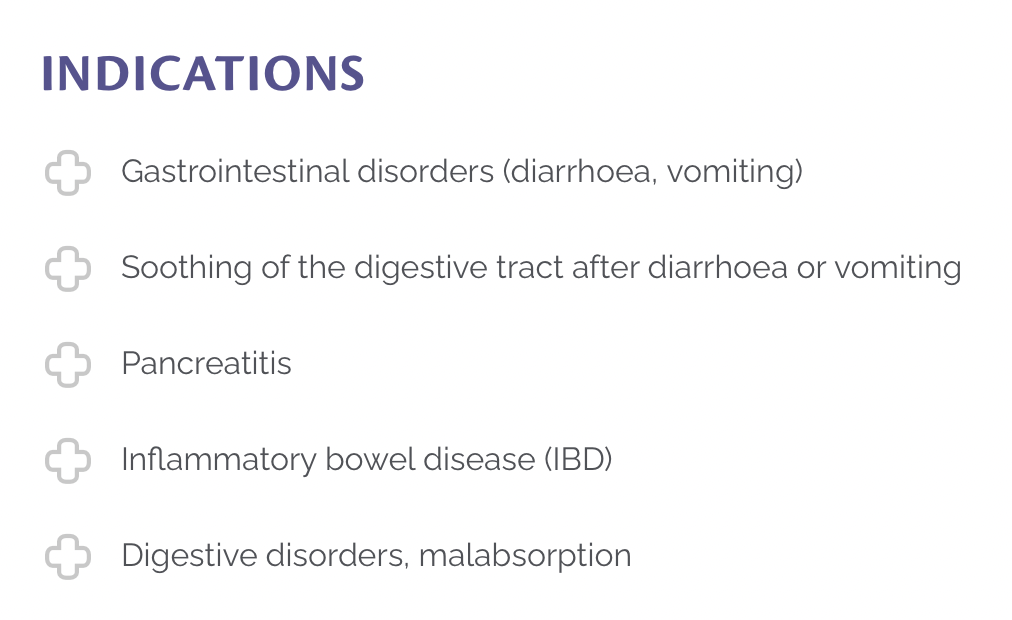 INDICATIONS

Gastrointestinal disorders (diarrhoea, vomiting)

Soothing of the digestive tract after diarrhoea or vomiting

Pancreatitis

Inflammatory bowel disease (IBD)

Digestive disorders, malabsorption